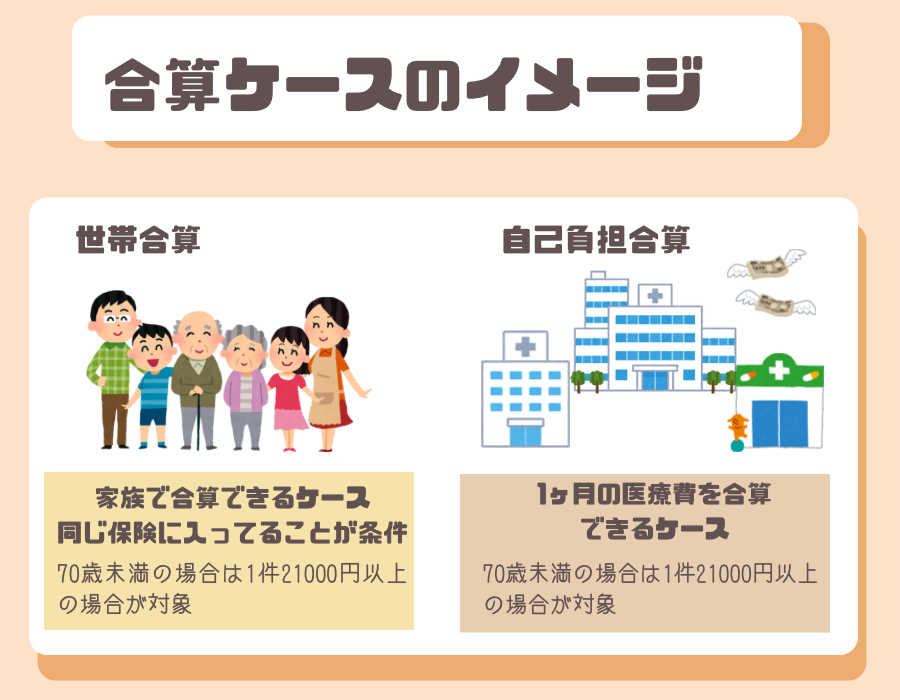 合算ケースのイメージ

世帯合算

家族で合算できるケース
同じ保険に入ってることが条件

70歳未満の場合は1件21000円以上の場合が対象

自己負担合算

1ヶ月の医療費を合算できるケース

70歳未満の場合は1件21000円以上の場合が対象